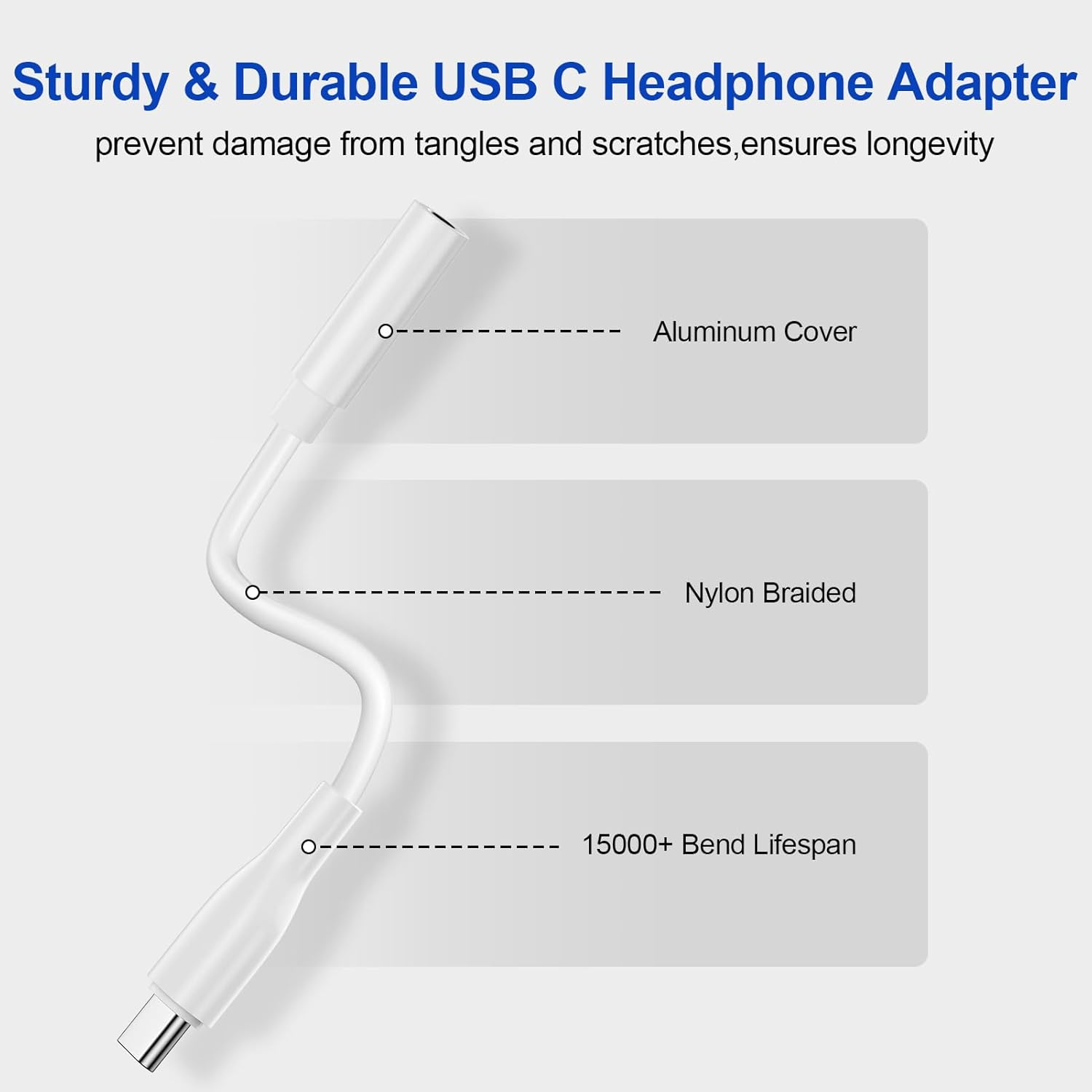 Sturdy & Durable USB C Headphone Adapter
prevent damage from tangles and scratches,ensures longevity

Aluminum Cover

Nylon Braided

15000+ Bend Lifespan